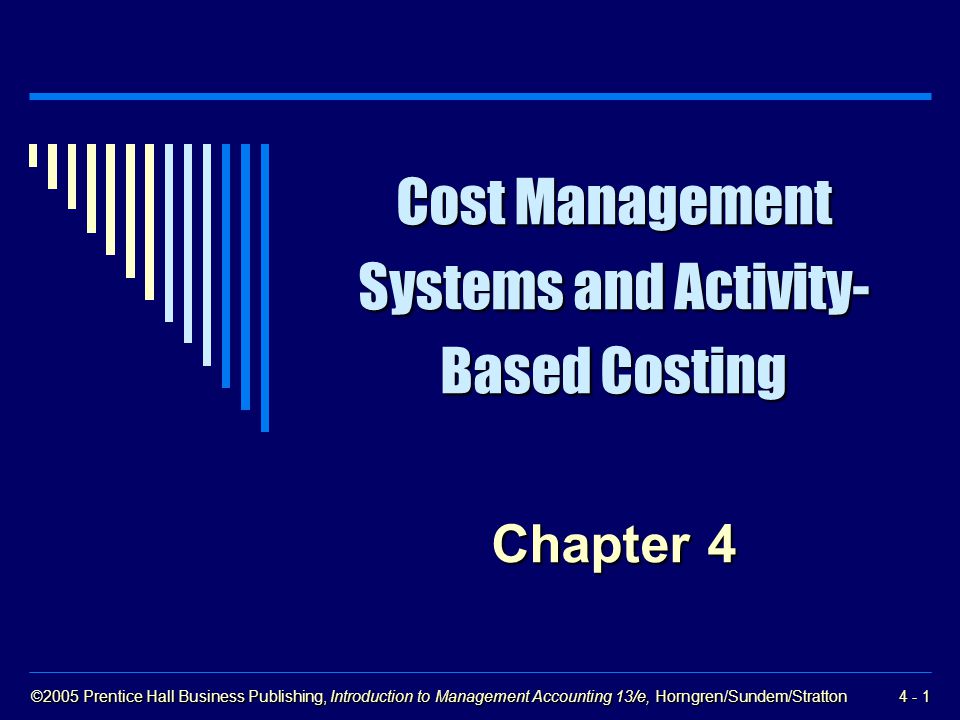 Cost Management Systems and Activity-Based Costing

Chapter 4

©2005 Prentice Hall Business Publishing, Introduction to Management Accounting 13/e, Horngren/Sundem/Stratton

4 - 1